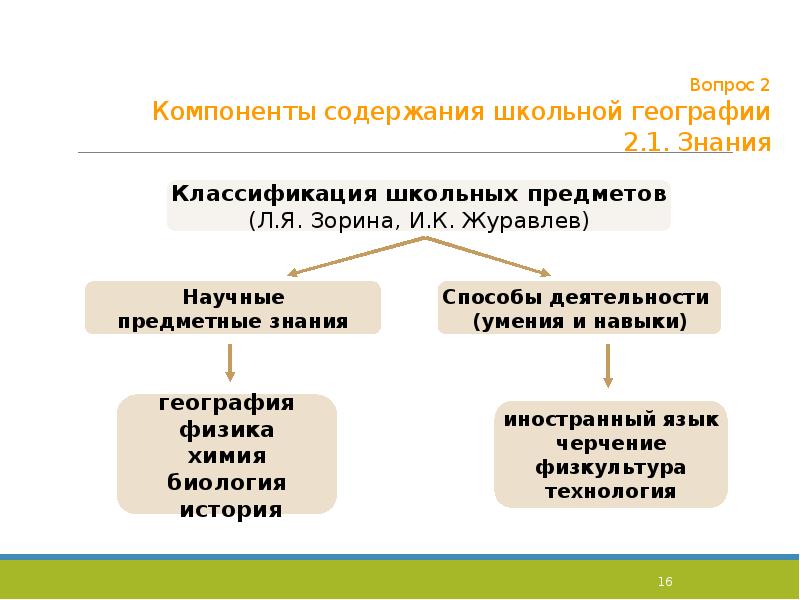 Вопрос 2
Компоненты содержания школьной географии
2.1. Знания

Классификация школьных предметов
(Л.Я. Зорина, И.К. Журавлев)

Научные предметные знания

Способы деятельности (умения и навыки)

география
физика
химия
биология
история

иностранный язык
черчение
физкультура
технология

16